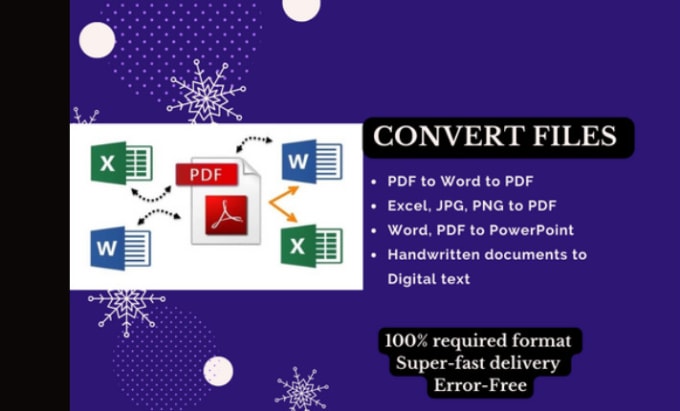 X

PDF

W

W

X

CONVERT FILES

- PDF to Word to PDF
- Excel, JPG, PNG to PDF
- Word, PDF to PowerPoint
- Handwritten documents to Digital text

100% required format
Super-fast delivery
Error-Free